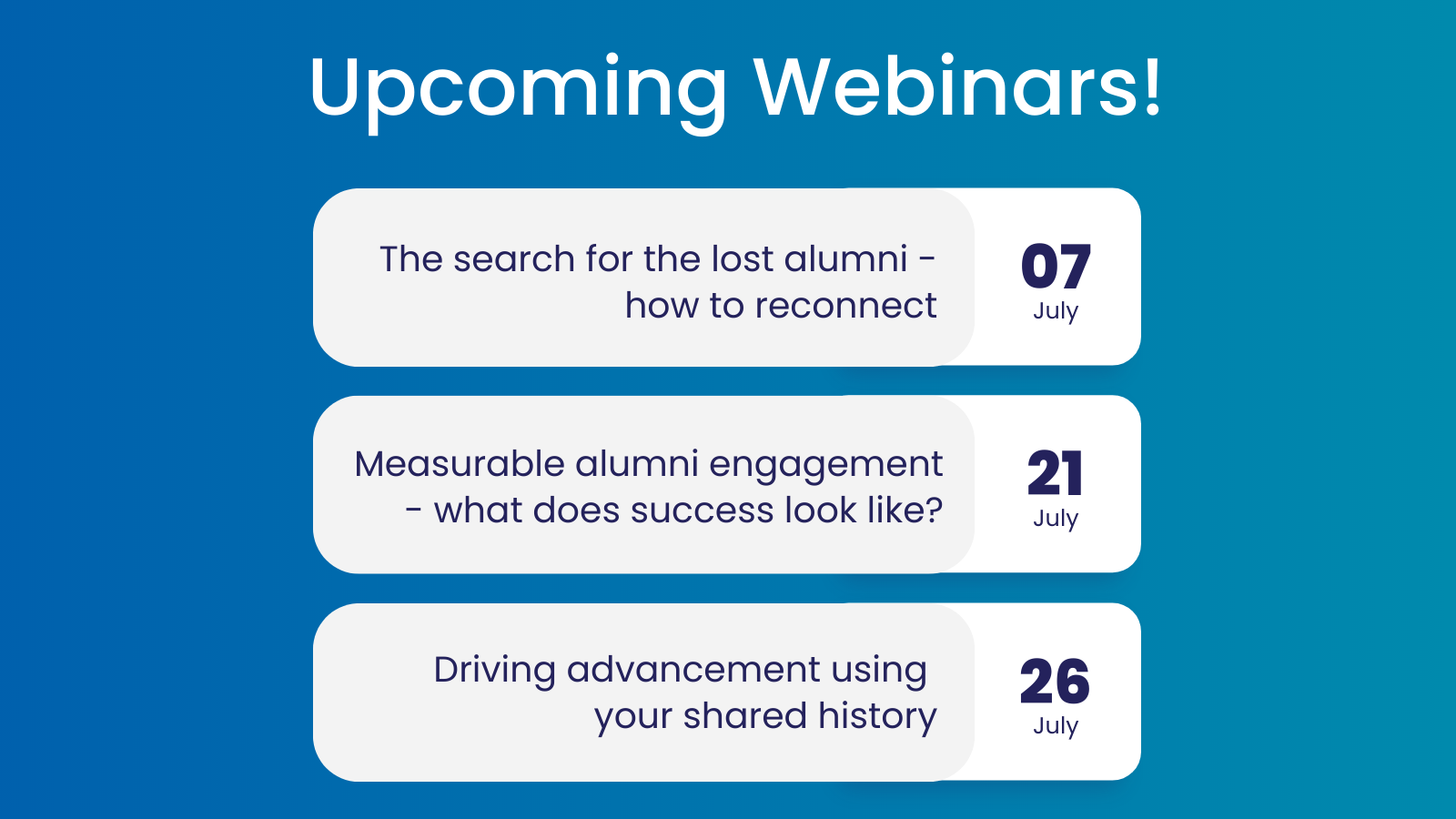 Upcoming Webinars!

The search for the lost alumni - how to reconnect

07
July

Measurable alumni engagement - what does success look like?

21
July

Driving advancement using your shared history

26
July